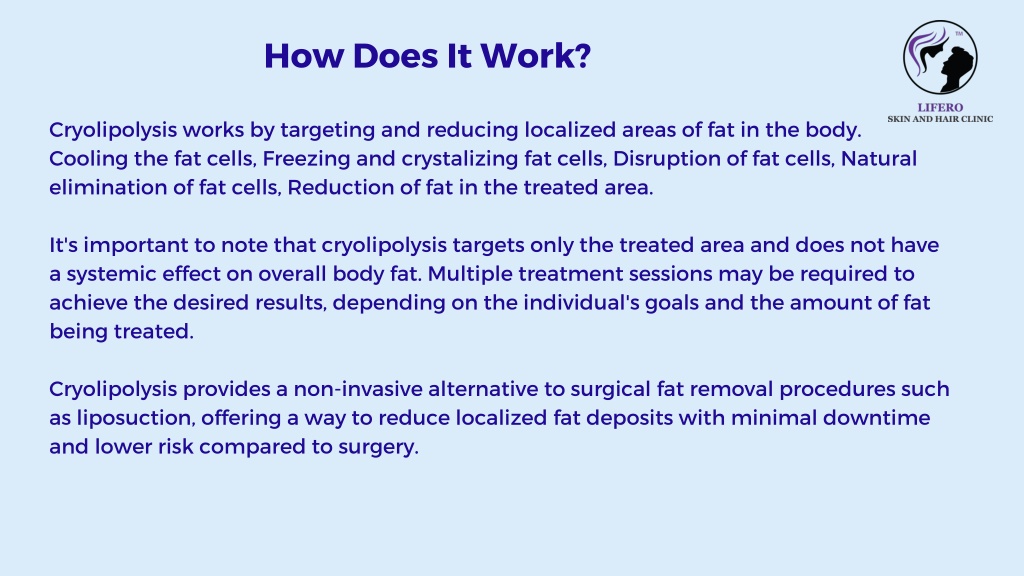 How Does It Work?

TM

LIFERO
SKIN AND HAIR CLINIC

Cryolipolysis works by targeting and reducing localized areas of fat in the body. Cooling the fat cells, Freezing and crystalizing fat cells, Disruption of fat cells, Natural elimination of fat cells, Reduction of fat in the treated area.

It's important to note that cryolipolysis targets only the treated area and does not have a systemic effect on overall body fat. Multiple treatment sessions may be required to achieve the desired results, depending on the individual's goals and the amount of fat being treated.

Cryolipolysis provides a non-invasive alternative to surgical fat removal procedures such as liposuction, offering a way to reduce localized fat deposits with minimal downtime and lower risk compared to surgery.